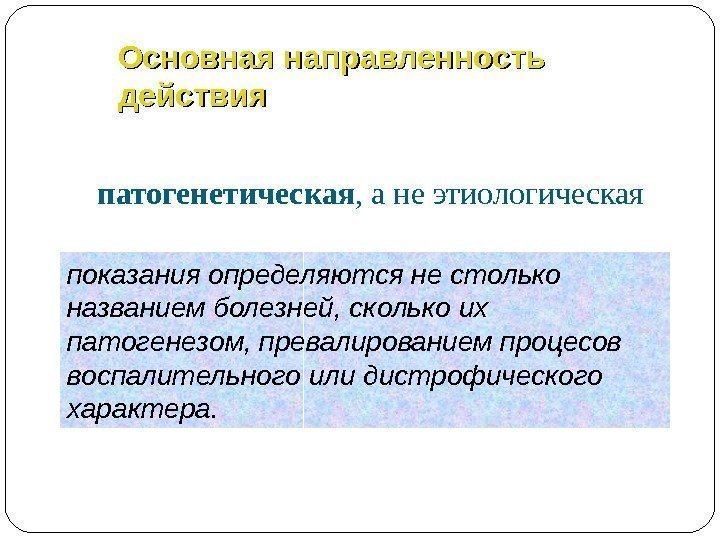 Основная направленность действия

патогенетическая, а не этиологическая

показания определяются не столько названием болезней, сколько их патогенезом, превалированием процесов воспалительного или дистрофического характера.